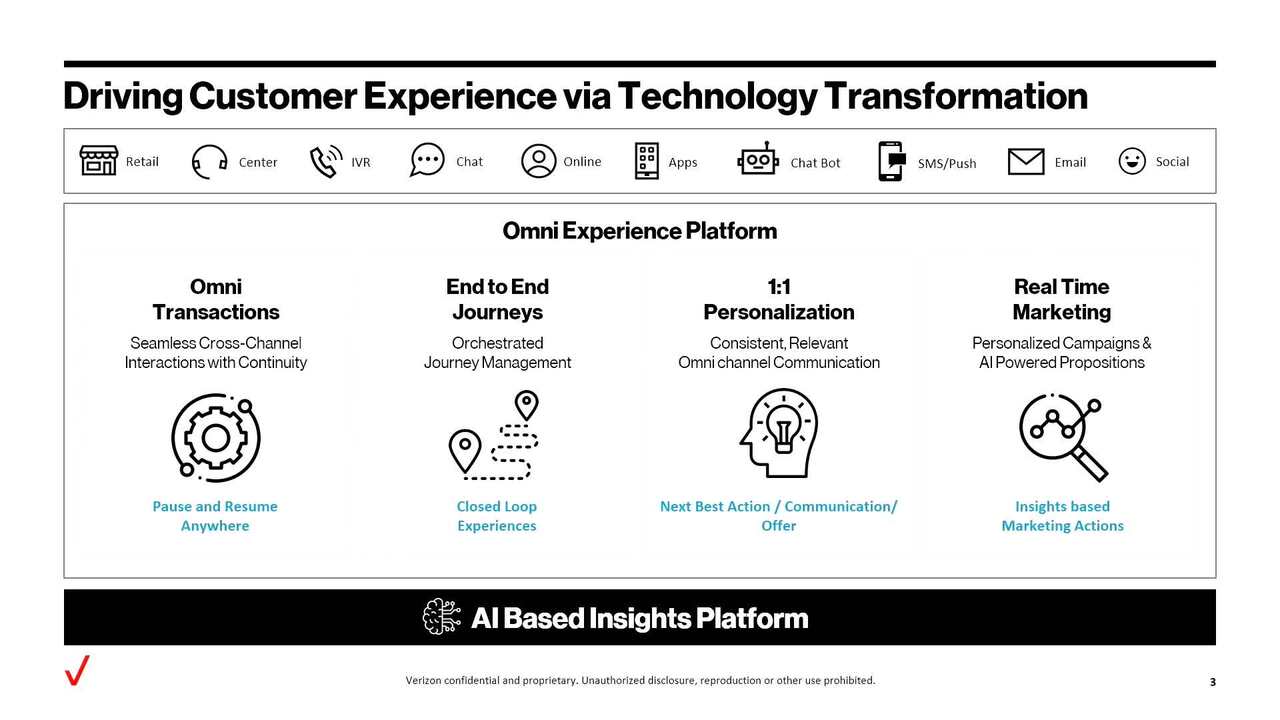 Driving Customer Experience via Technology Transformation

Retail Center IVR Chat Online Apps Chat Bot SMS/Push Email Social

Omni Experience Platform

Omni Transactions
Seamless Cross-Channel Interactions with Continuity
Pause and Resume Anywhere

End to End Journeys
Orchestrated Journey Management
Closed Loop Experiences

1:1 Personalization
Consistent, Relevant Omni channel Communication
Next Best Action / Communication/ Offer

Real Time Marketing
Personalized Campaigns & AI Powered Propositions
Insights based Marketing Actions

AI Based Insights Platform

Verizon confidential and proprietary. Unauthorized disclosure, reproduction or other use prohibited.

3